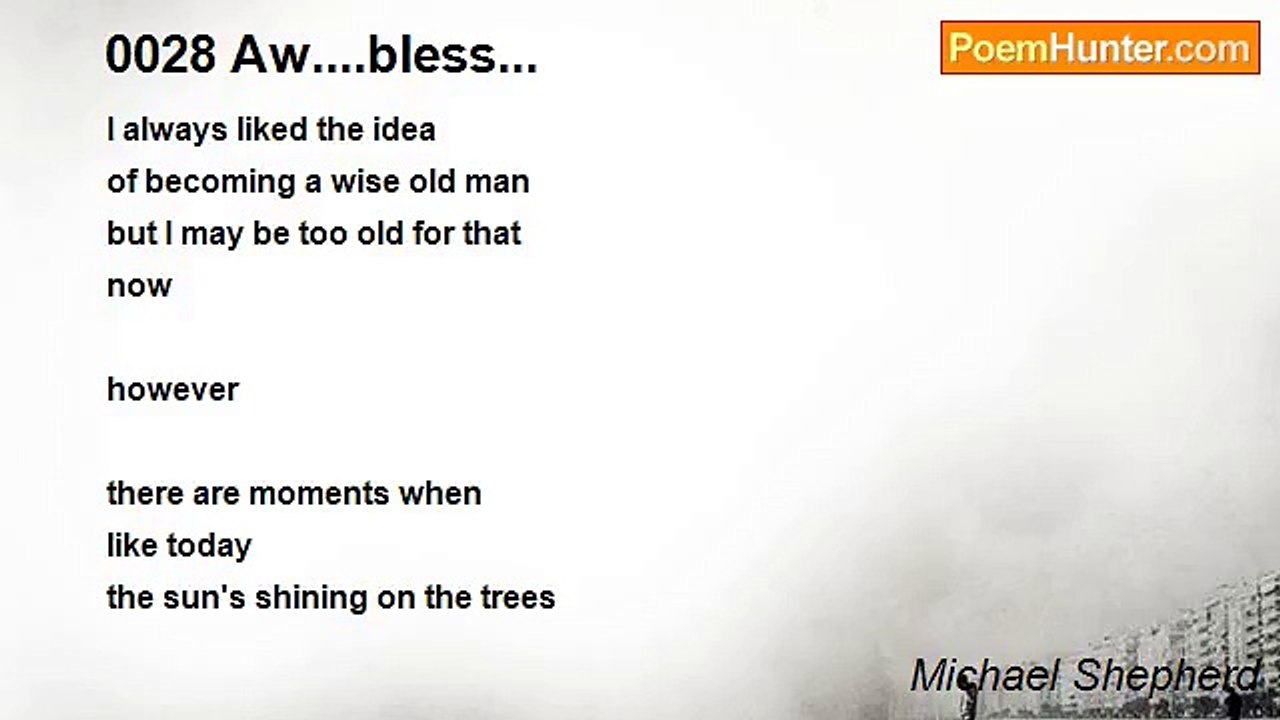 0028 Aw....bless...

PoemHunter.com

I always liked the idea
of becoming a wise old man
but I may be too old for that
now

however

there are moments when
like today
the sun's shining on the trees

Michael Shepherd